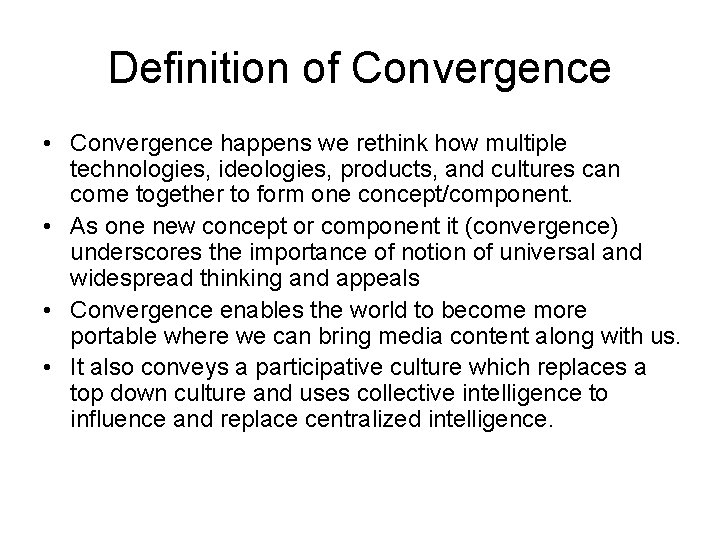 Definition of Convergence

• Convergence happens we rethink how multiple technologies, ideologies, products, and cultures can come together to form one concept/component.
• As one new concept or component it (convergence) underscores the importance of notion of universal and widespread thinking and appeals
• Convergence enables the world to become more portable where we can bring media content along with us.
• It also conveys a participative culture which replaces a top down culture and uses collective intelligence to influence and replace centralized intelligence.